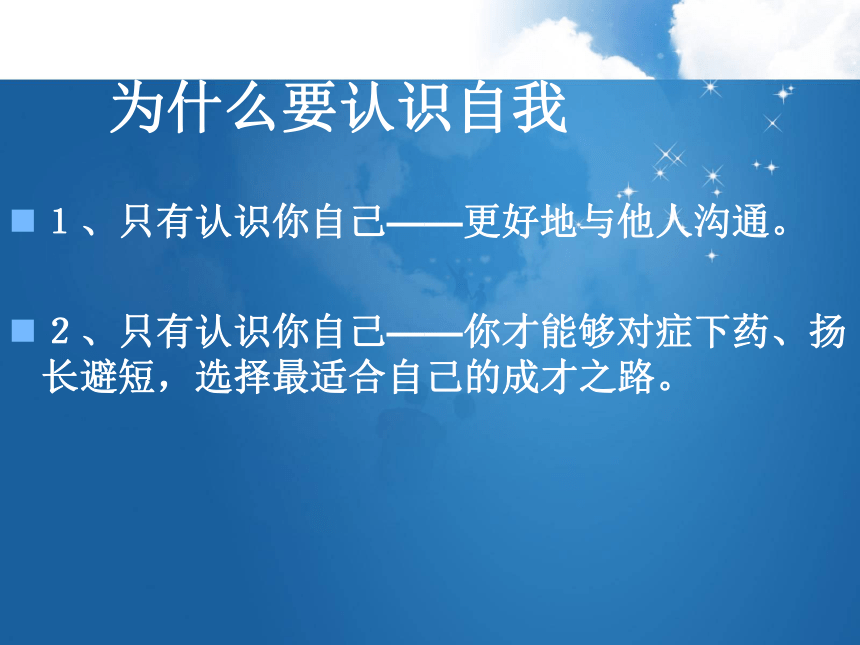 为什么要认识自我

1、只有认识你自己——更好地与他人沟通。

2、只有认识你自己——你才能够对症下药、扬长避短，选择最适合自己的成才之路。